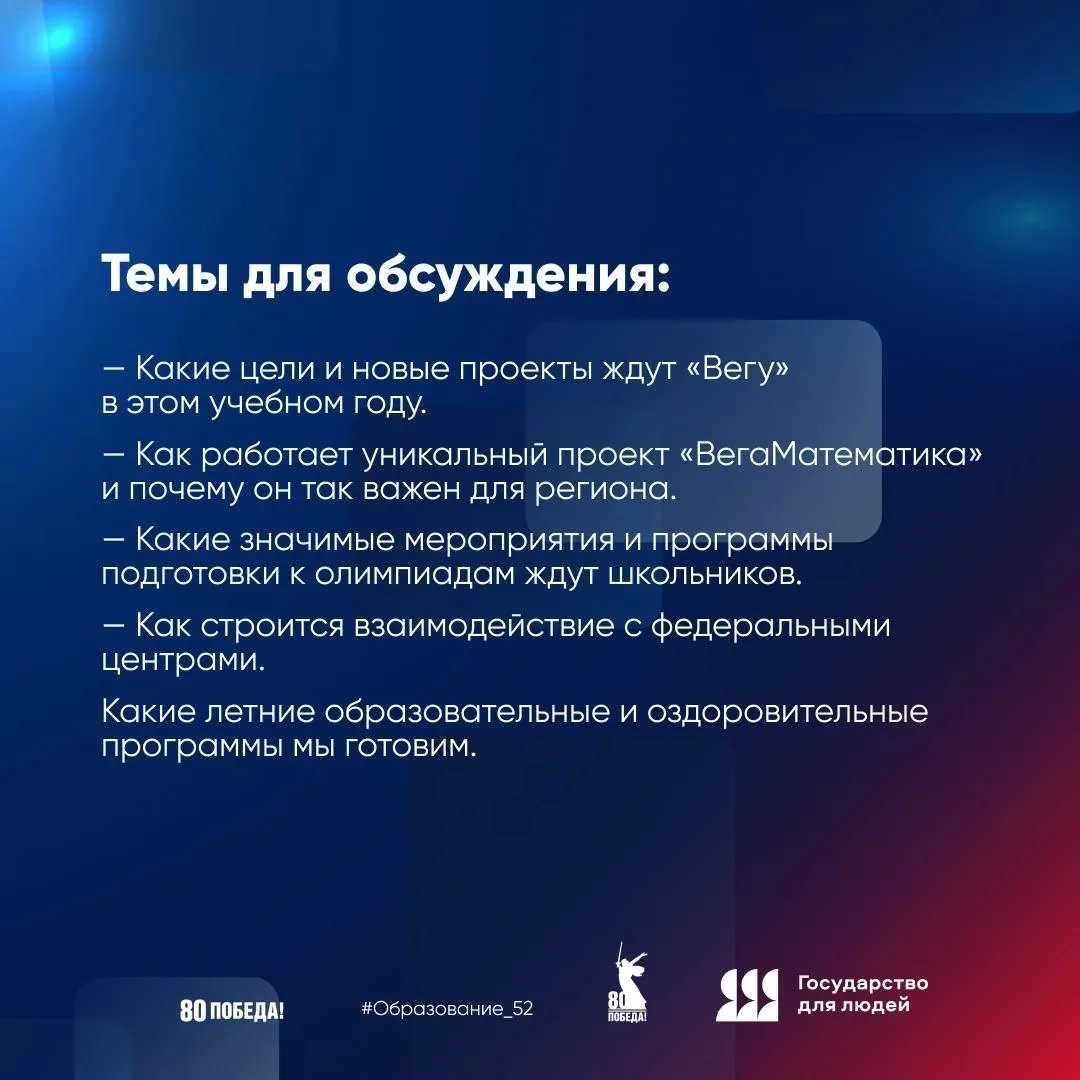 Темы для обсуждения:

— Какие цели и новые проекты ждут «Вегу» в этом учебном году.

— Как работает уникальный проект «ВегаМатематика» и почему он так важен для региона.

— Какие значимые мероприятия и программы подготовки к олимпиадам ждут школьников.

— Как строится взаимодействие с федеральными центрами.

Какие летние образовательные и оздоровительные программы мы готовим.

80 ПОБЕДА!

#Образование_52

80 ПОБЕДА!

Государство для людей